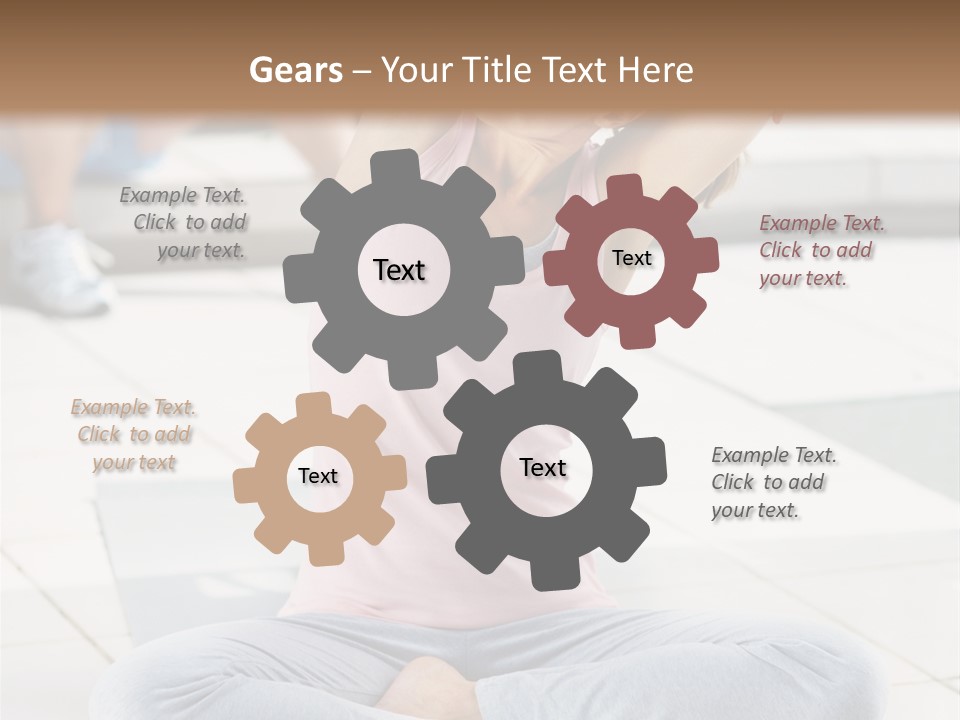 Gears – Your Title Text Here

Example Text. Click to add your text.

Text

Text

Example Text. Click to add your text.

Example Text. Click to add your text

Text

Text

Example Text. Click to add your text.